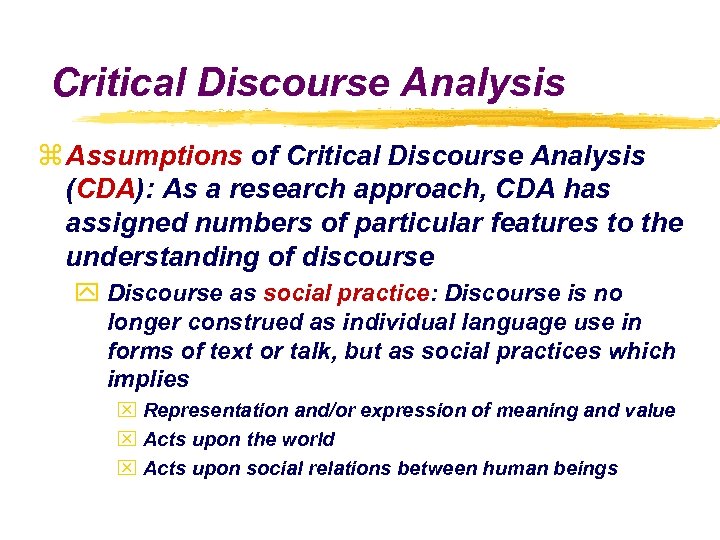 Critical Discourse Analysis

Assumptions of Critical Discourse Analysis (CDA): As a research approach, CDA has assigned numbers of particular features to the understanding of discourse

Discourse as social practice: Discourse is no longer construed as individual language use in forms of text or talk, but as social practices which implies

Representation and/or expression of meaning and value

Acts upon the world

Acts upon social relations between human beings